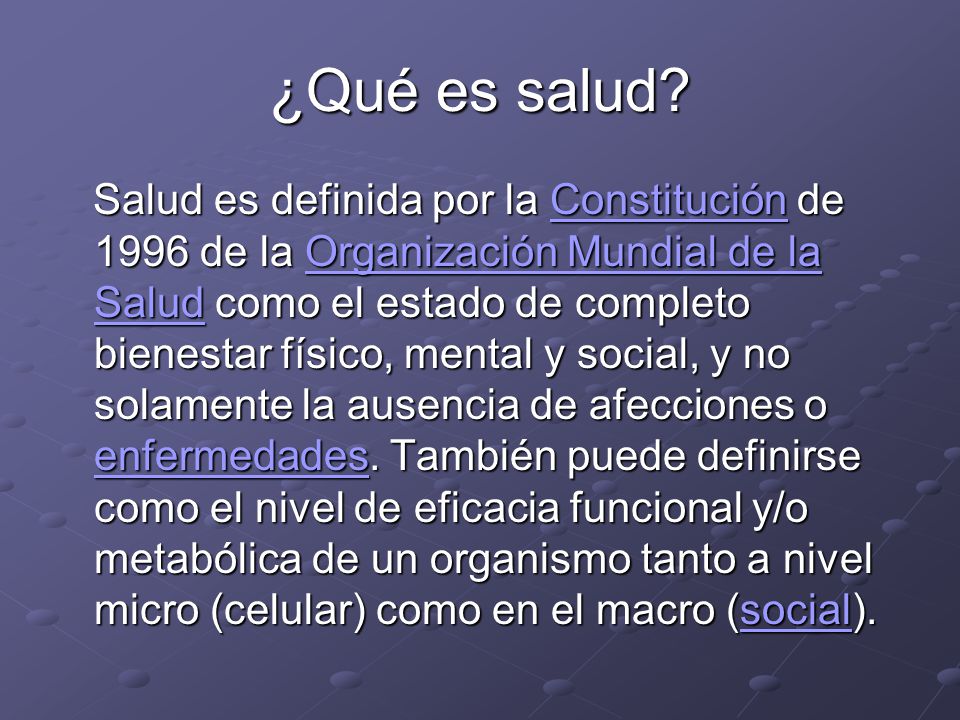 ¿Qué es salud?

Salud es definida por la Constitución de 1996 de la Organización Mundial de la Salud como el estado de completo bienestar físico, mental y social, y no solamente la ausencia de afecciones o enfermedades. También puede definirse como el nivel de eficacia funcional y/o metabólica de un organismo tanto a nivel micro (celular) como en el macro (social).